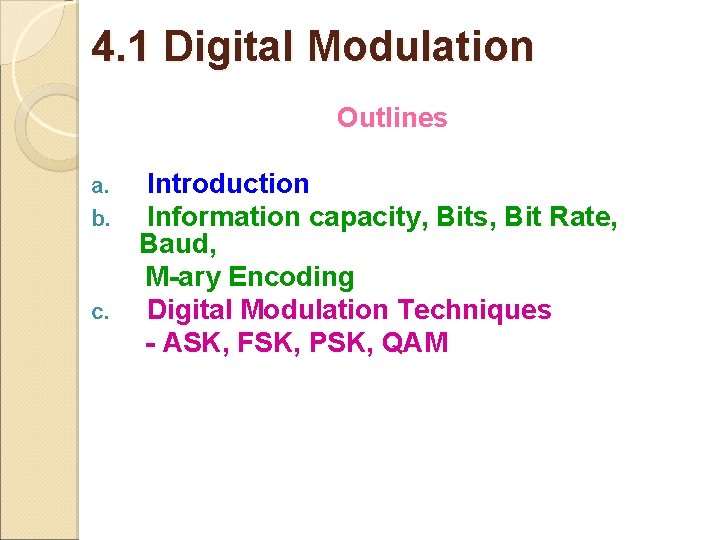 4.1 Digital Modulation

Outlines

a. Introduction
b. Information capacity, Bits, Bit Rate, Baud,
M-ary Encoding
c. Digital Modulation Techniques
- ASK, FSK, PSK, QAM